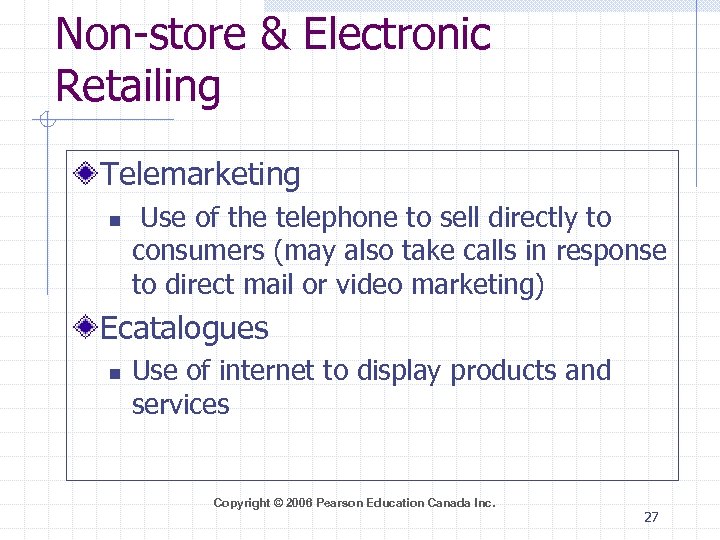 Non-store & Electronic Retailing

Telemarketing

Use of the telephone to sell directly to consumers (may also take calls in response to direct mail or video marketing)

Ecatalogues

Use of internet to display products and services

Copyright © 2006 Pearson Education Canada Inc.

27